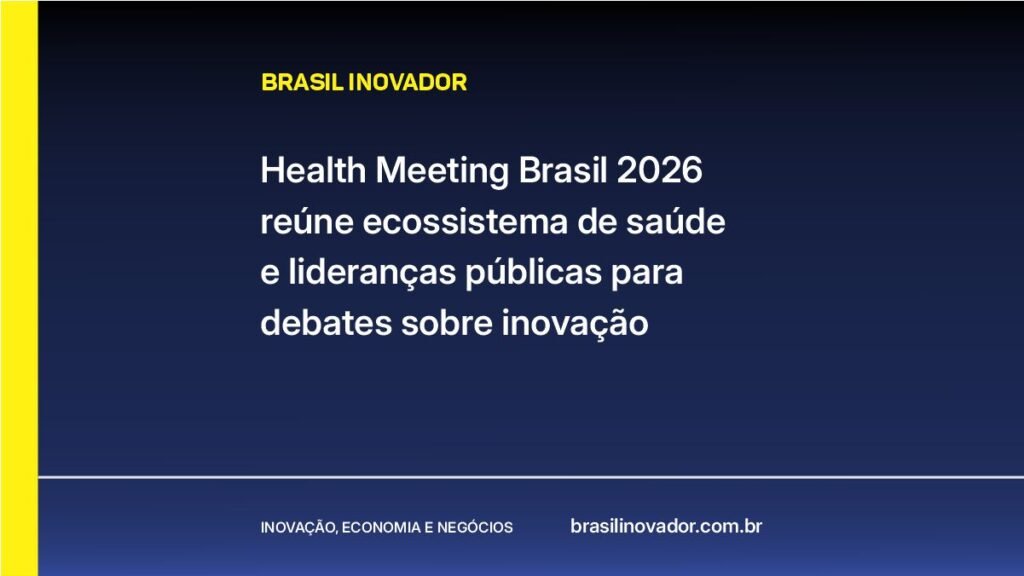 BRASIL INOVADOR

Health Meeting Brasil 2026 reúne ecossistema de saúde e lideranças públicas para debates sobre inovação

INOVAÇÃO, ECONOMIA E NEGÓCIOS

brasilinovador.com.br